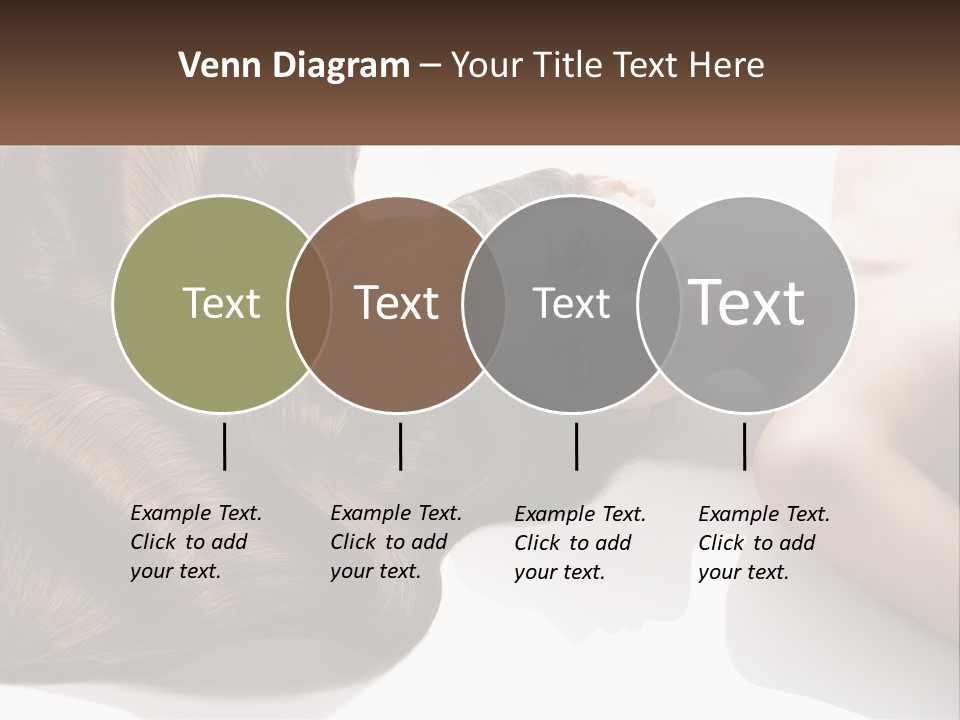 Venn Diagram – Your Title Text Here

Text

Text

Text

Text

Example Text. Click to add your text.

Example Text. Click to add your text.

Example Text. Click to add your text.

Example Text. Click to add your text.